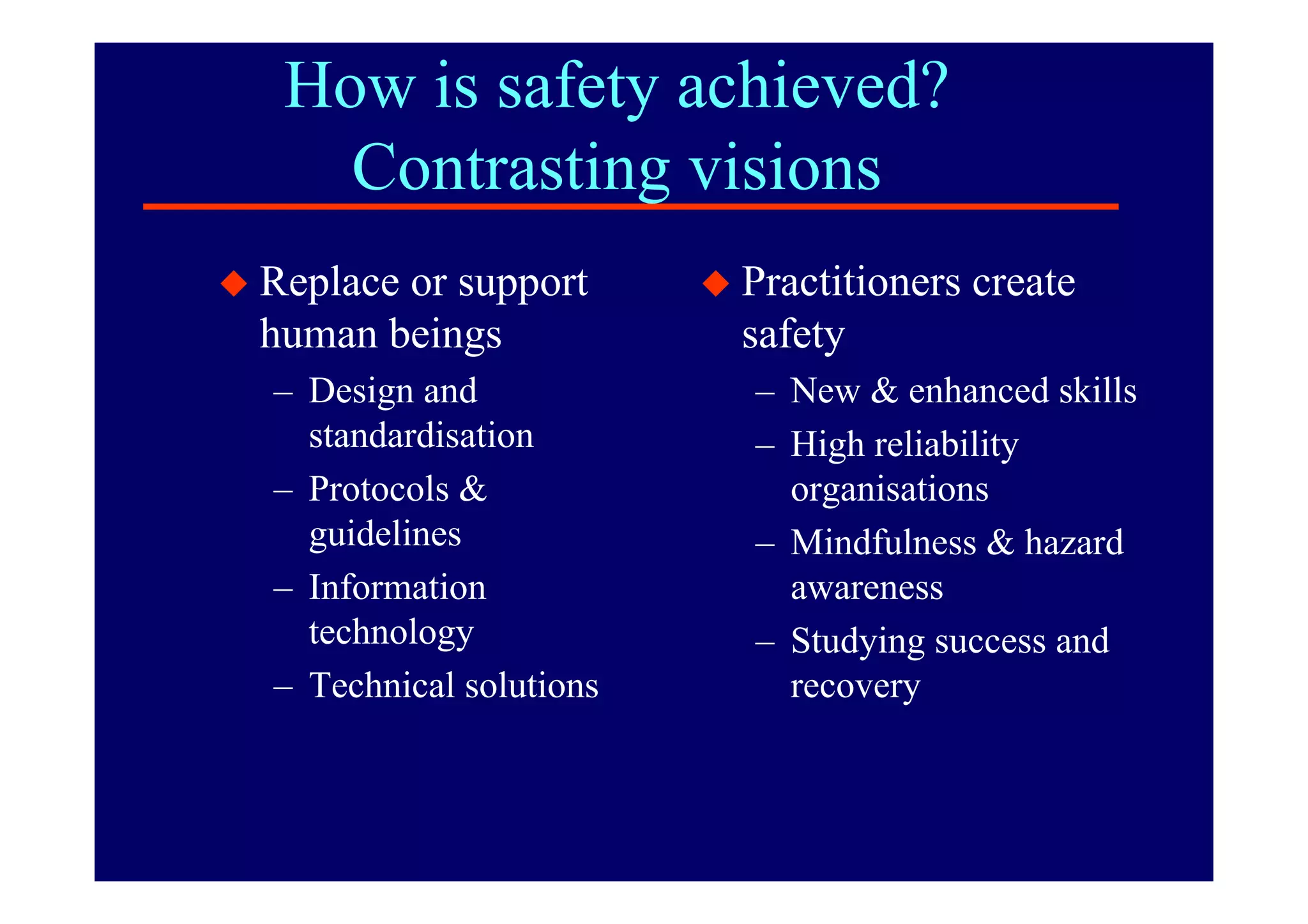 How is safety achieved? Contrasting visions

◆ Replace or support human beings
– Design and standardisation
– Protocols & guidelines
– Information technology
– Technical solutions

◆ Practitioners create safety
– New & enhanced skills
– High reliability organisations
– Mindfulness & hazard awareness
– Studying success and recovery